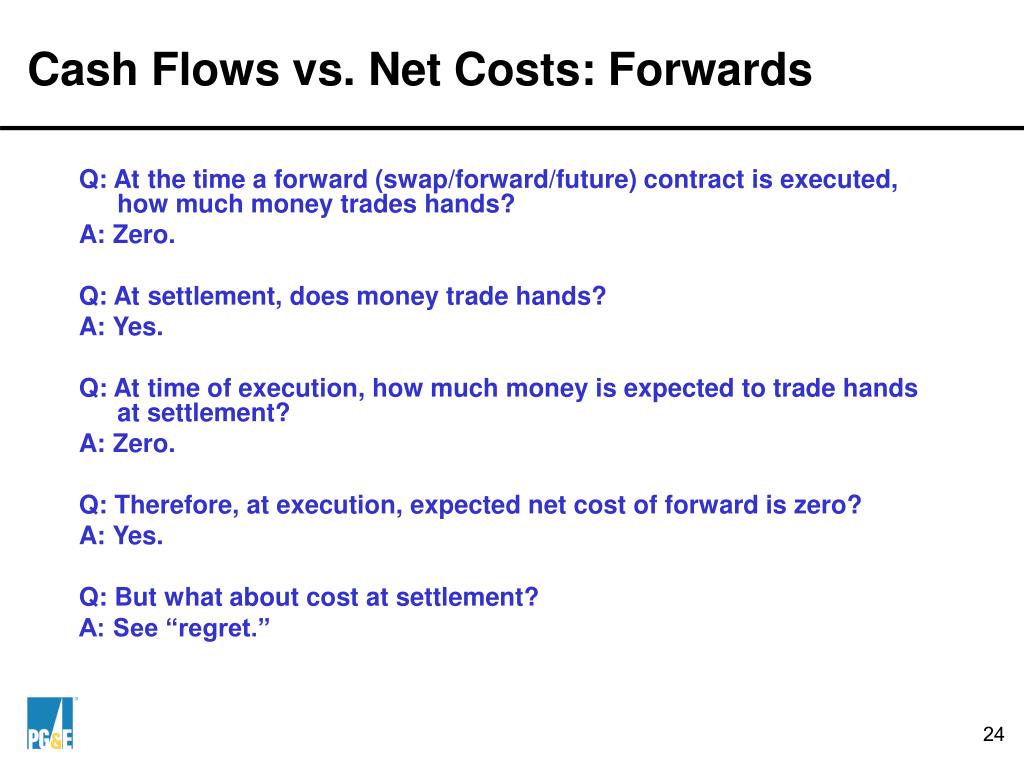 Cash Flows vs. Net Costs: Forwards

Q: At the time a forward (swap/forward/future) contract is executed, how much money trades hands?
A: Zero.

Q: At settlement, does money trade hands?
A: Yes.

Q: At time of execution, how much money is expected to trade hands at settlement?
A: Zero.

Q: Therefore, at execution, expected net cost of forward is zero?
A: Yes.

Q: But what about cost at settlement?
A: See “regret.”

PG&E

24